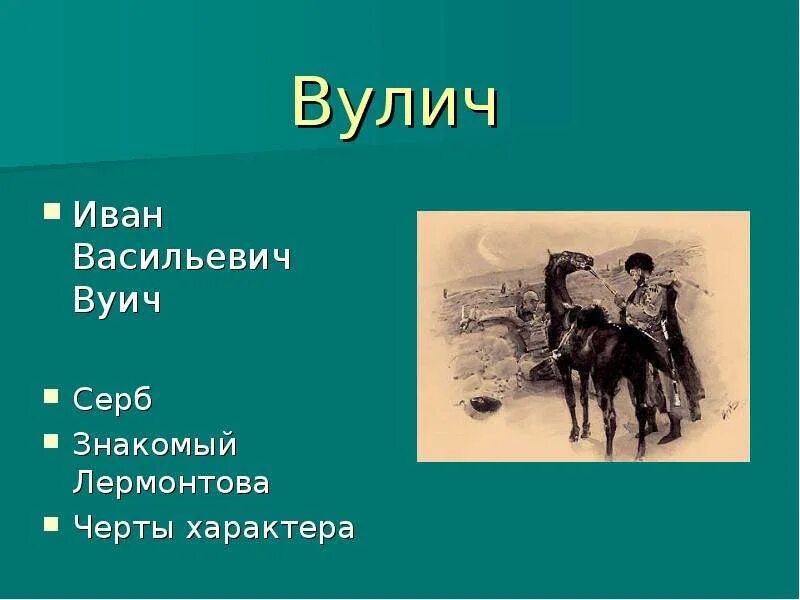 Вулич

Иван Васильевич Вуич

Серб

Знакомый Лермонтова

Черты характера